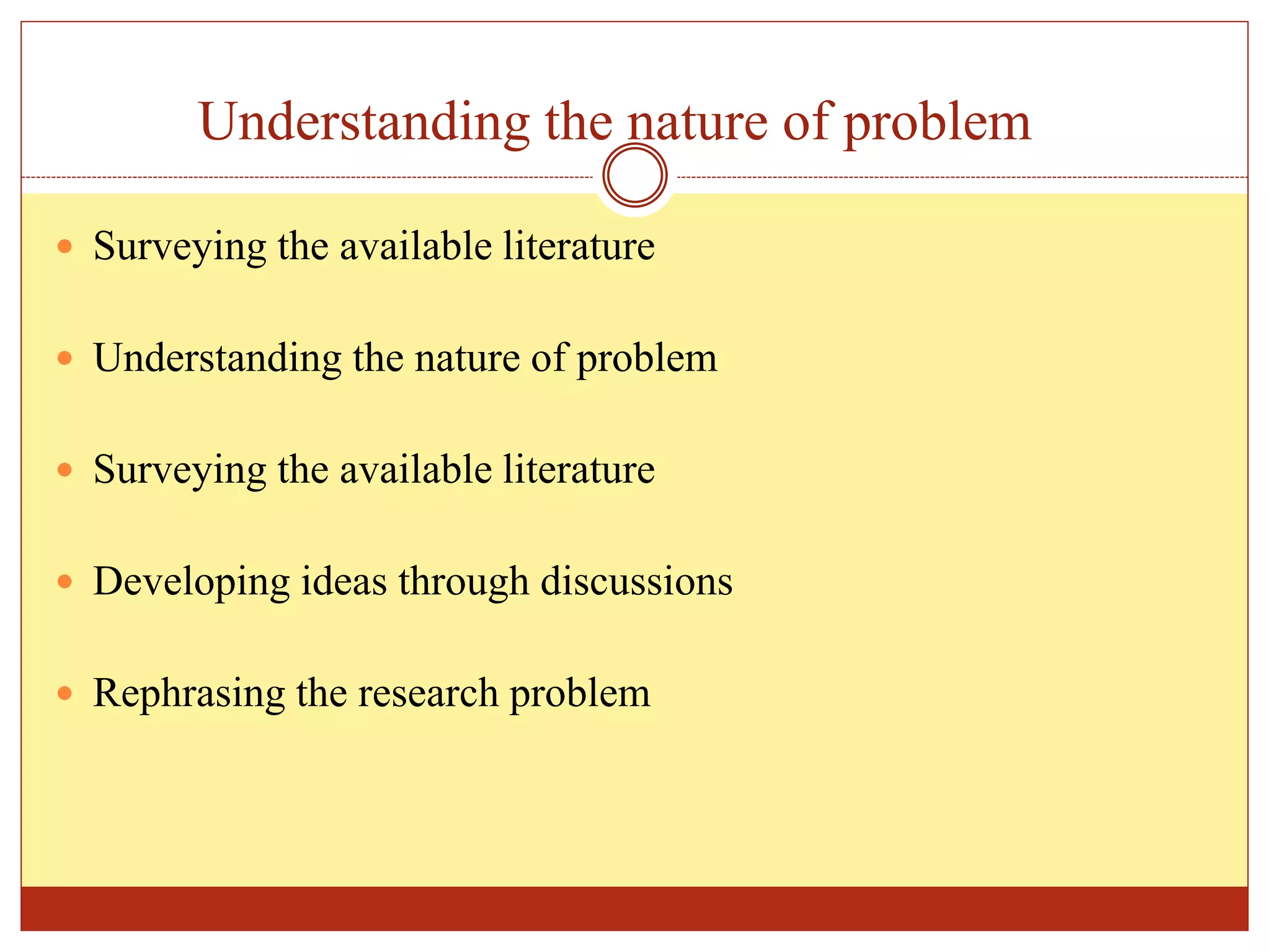 Understanding the nature of problem

- Surveying the available literature
- Understanding the nature of problem
- Surveying the available literature
- Developing ideas through discussions
- Rephrasing the research problem